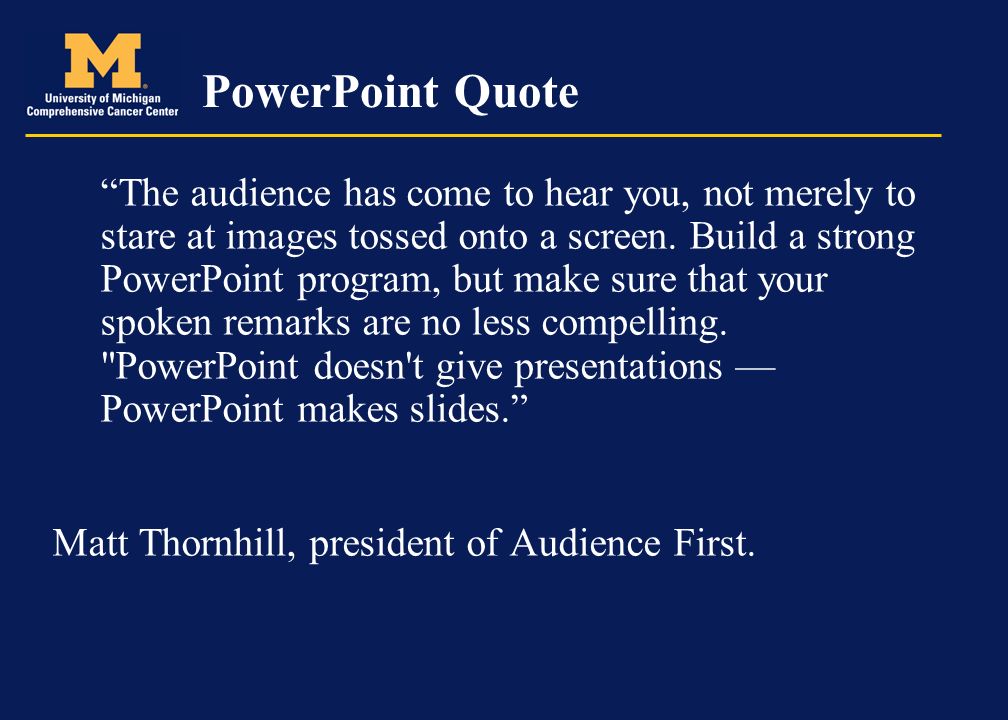 M
University of Michigan
Comprehensive Cancer Center

PowerPoint Quote

“The audience has come to hear you, not merely to stare at images tossed onto a screen. Build a strong PowerPoint program, but make sure that your spoken remarks are no less compelling. "PowerPoint doesn't give presentations — PowerPoint makes slides.”

Matt Thornhill, president of Audience First.